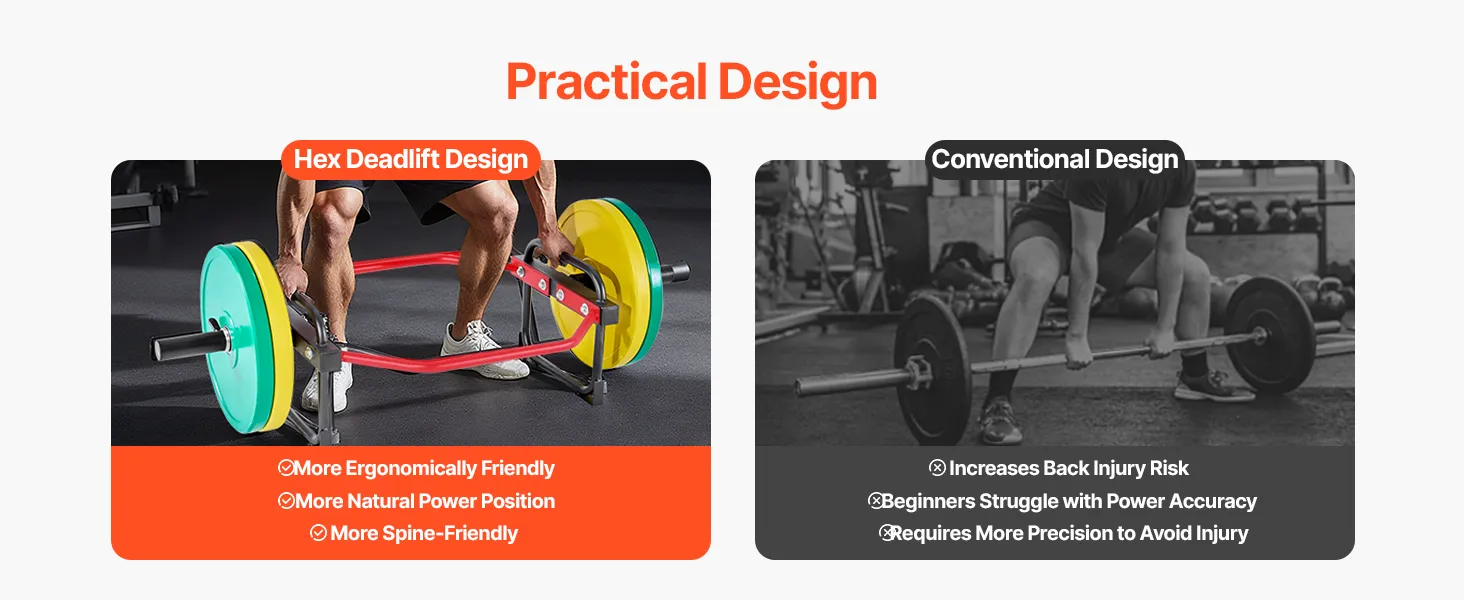 Practical Design

Hex Deadlift Design

More Ergonomically Friendly
More Natural Power Position
More Spine-Friendly

Conventional Design

Increases Back Injury Risk
Beginners Struggle with Power Accuracy
Requires More Precision to Avoid Injury